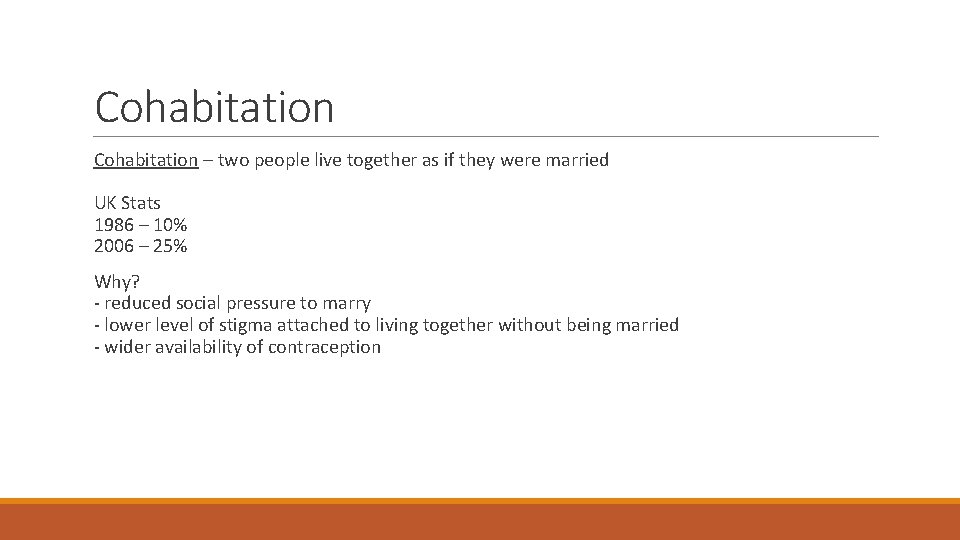 Cohabitation

Cohabitation – two people live together as if they were married

UK Stats
1986 – 10%
2006 – 25%

Why?
- reduced social pressure to marry
- lower level of stigma attached to living together without being married
- wider availability of contraception